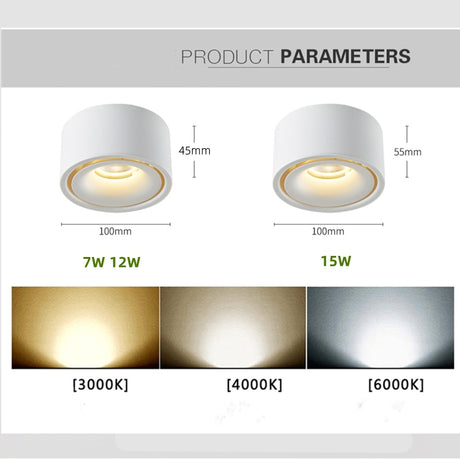 PRODUCT PARAMETERS

45mm

100mm

7W 12W

55mm

100mm

15W

[3000K]

[4000K]

[6000K]